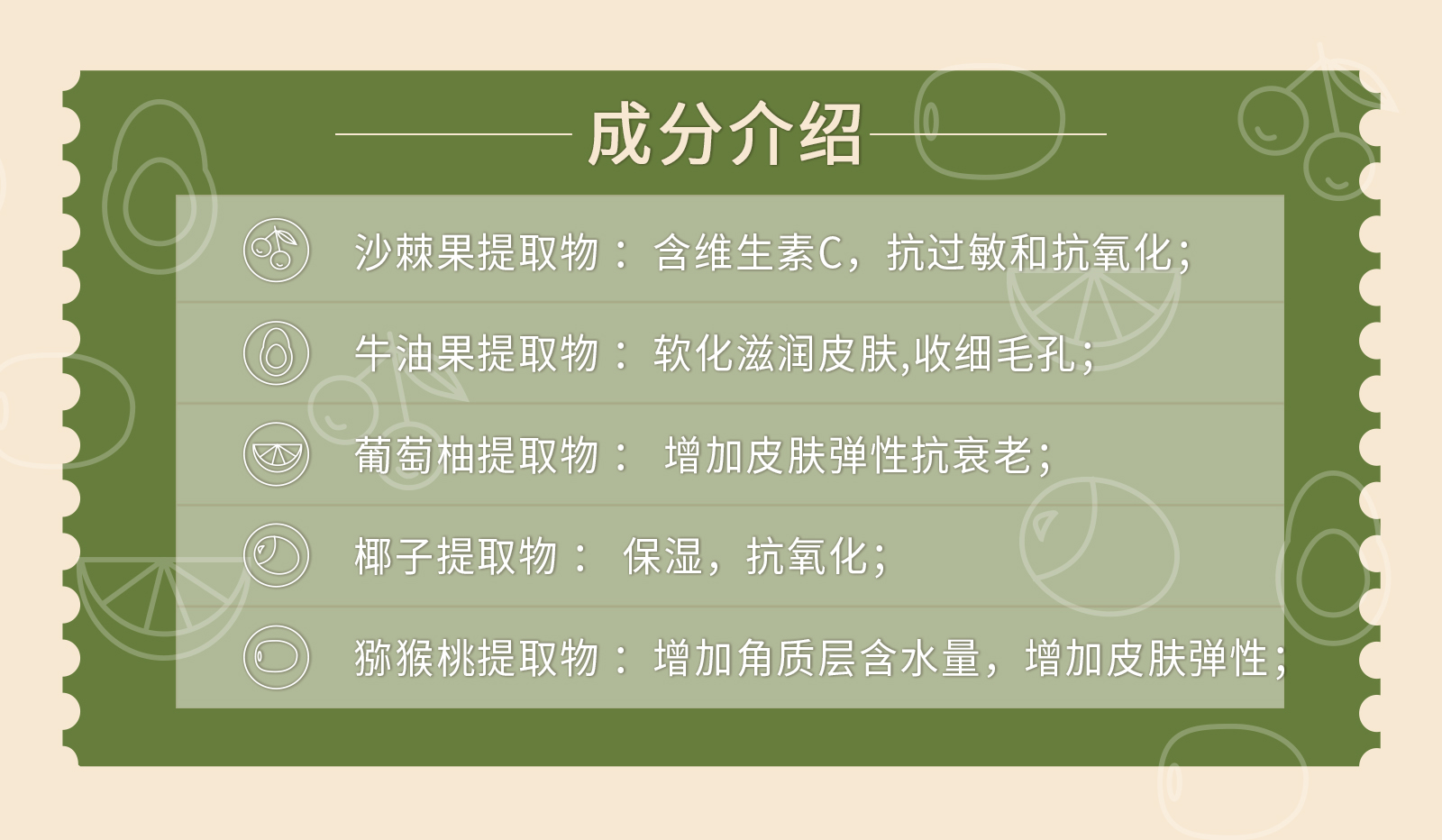 成分介绍

沙棘果提取物： 含维生素C，抗过敏和抗氧化；

牛油果提取物： 软化滋润皮肤,收细毛孔；

葡萄柚提取物： 增加皮肤弹性抗衰老；

椰子提取物： 保湿，抗氧化；

猕猴桃提取物： 增加角质层含水量，增加皮肤弹性；